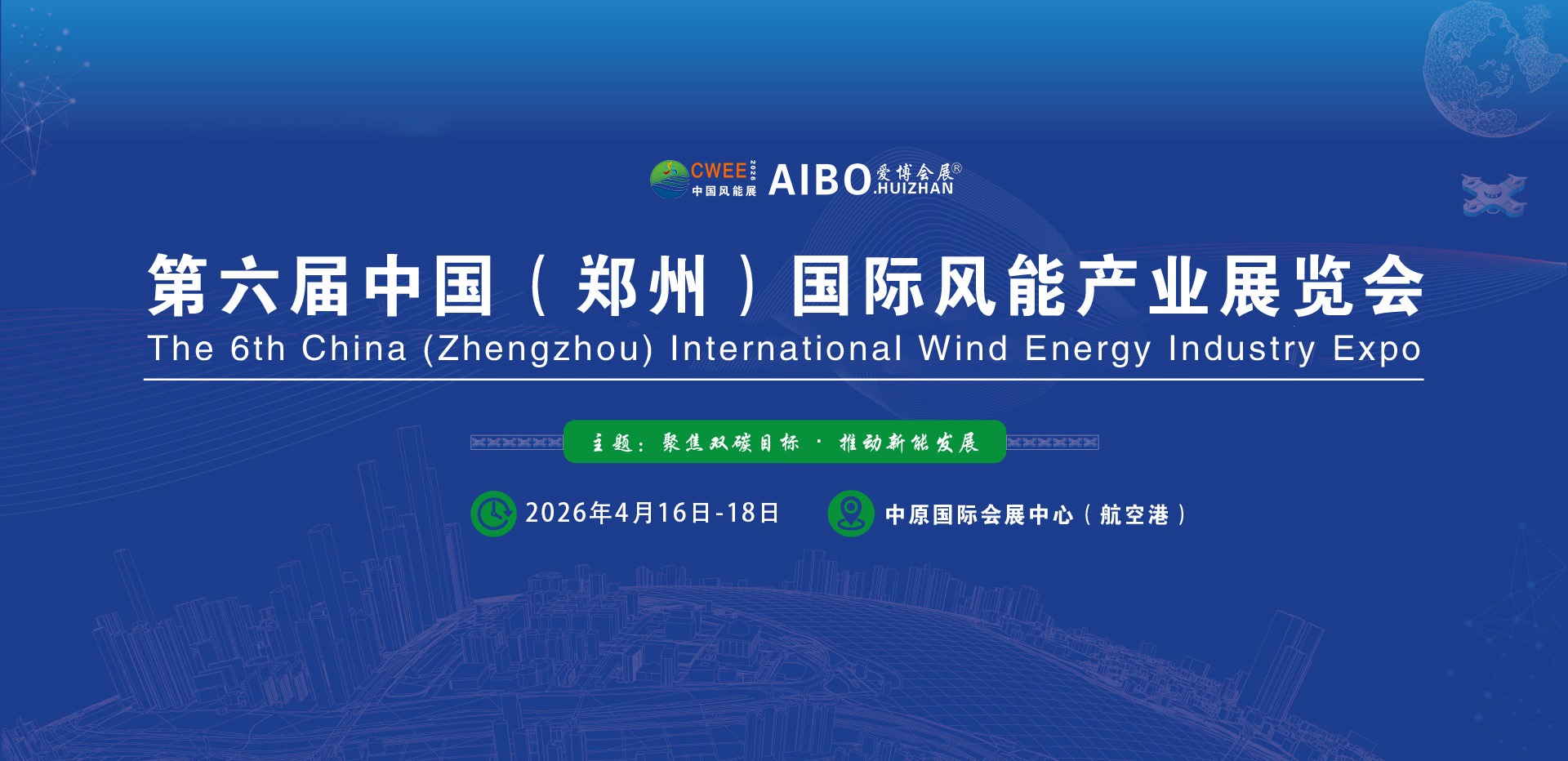 CWEE 2026
中国风能展
AIBO 爱博会展®
.HUIZHAN

第六届中国（郑州）国际风能产业展览会
The 6th China (Zhengzhou) International Wind Energy Industry Expo

主题：聚焦双碳目标 · 推动新能发展

2026年4月16日-18日

中原国际会展中心（航空港）